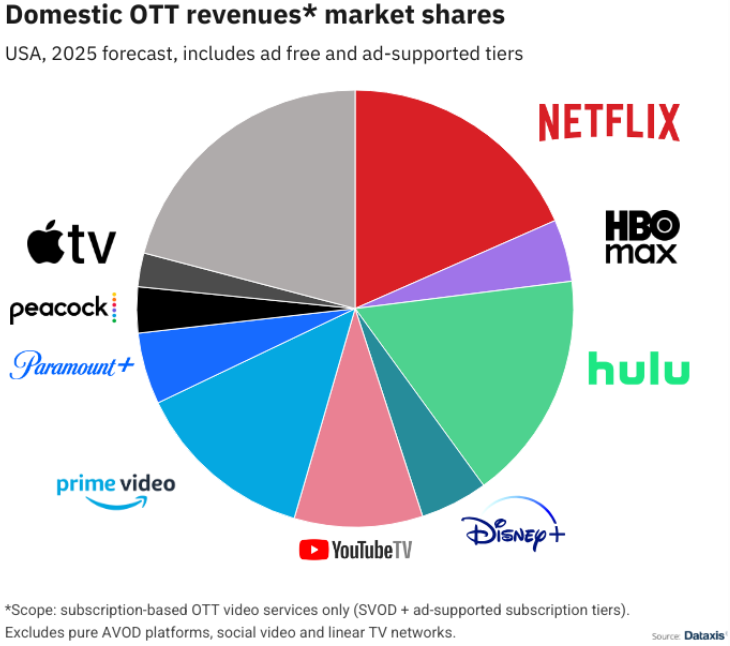 Domestic OTT revenues* market shares

USA, 2025 forecast, includes ad free and ad-supported tiers

NETFLIX

HBO max

hulu

Disney+

YouTubeTV

prime video

Paramount+

peacock

tv

*Scope: subscription-based OTT video services only (SVOD + ad-supported subscription tiers). Excludes pure AVOD platforms, social video and linear TV networks.

Source: Dataxis